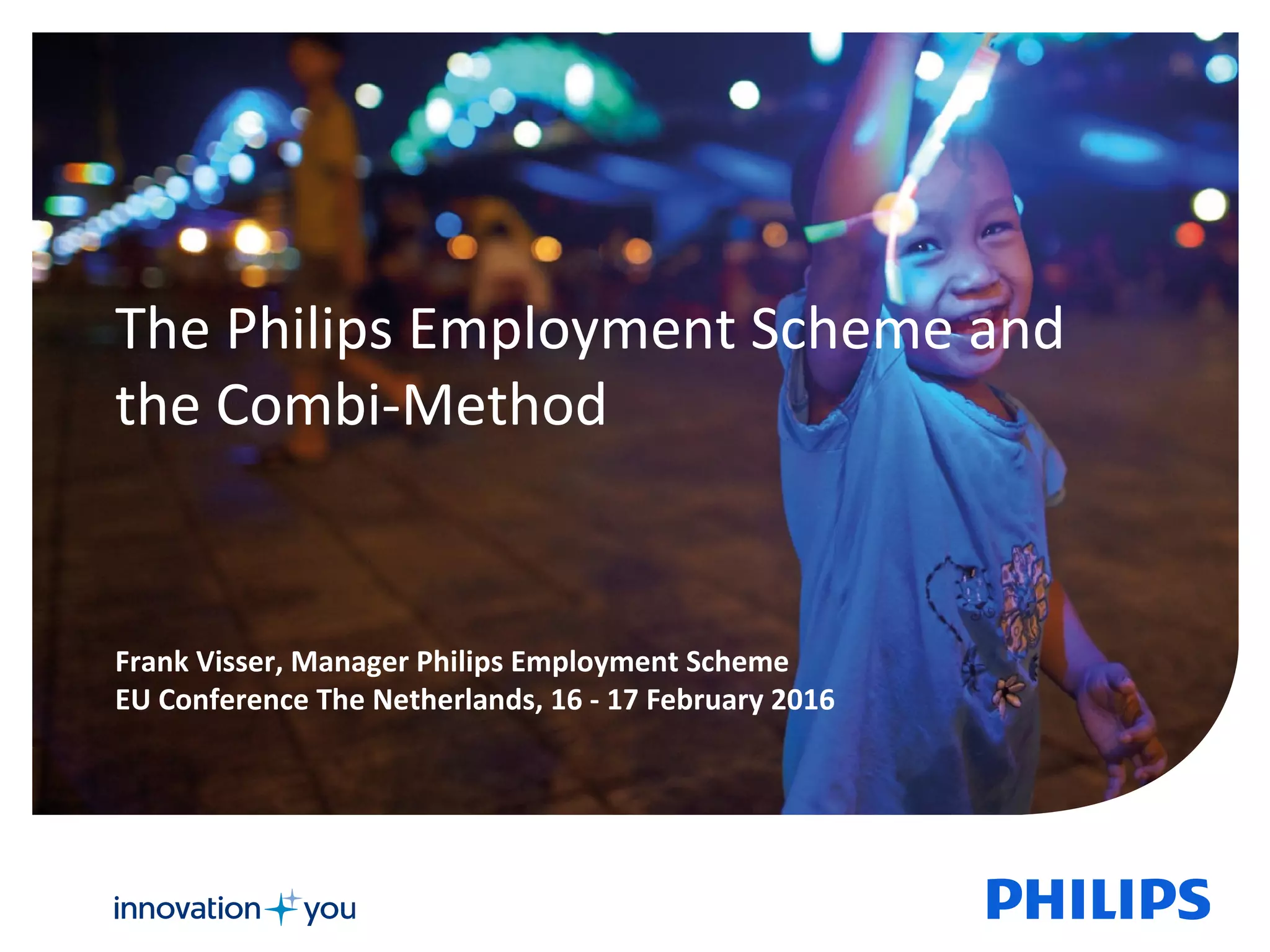 The Philips Employment Scheme and the Combi-Method

Frank Visser, Manager Philips Employment Scheme
EU Conference The Netherlands, 16 - 17 February 2016

innovation you

PHILIPS